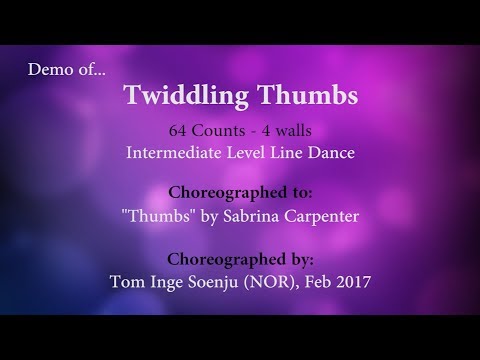 Demo of...

Twiddling Thumbs

64 Counts - 4 walls
Intermediate Level Line Dance

Choreographed to:
"Thumbs" by Sabrina Carpenter

Choreographed by:
Tom Inge Soenju (NOR), Feb 2017